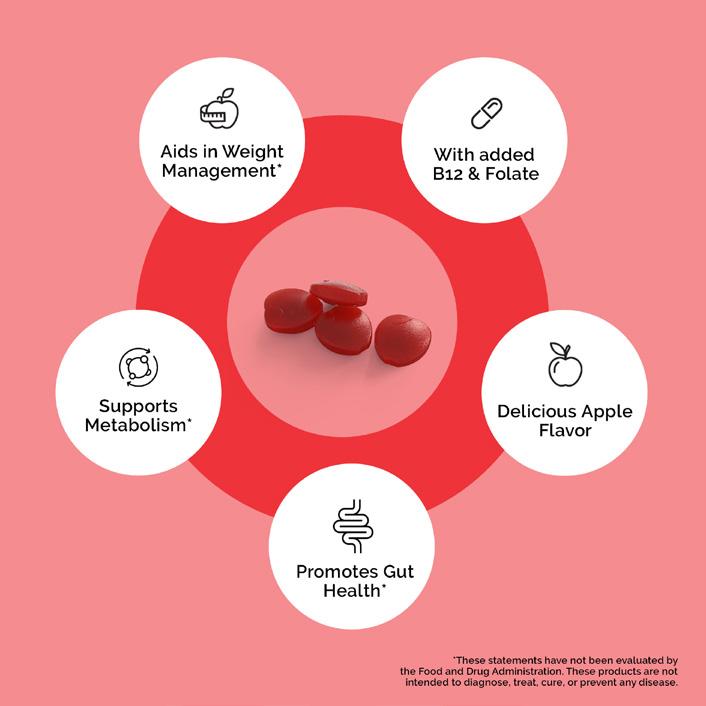 Aids in Weight Management*

With added B12 & Folate

Supports Metabolism*

Delicious Apple Flavor

Promotes Gut Health*

*These statements have not been evaluated by the Food and Drug Administration. These products are not intended to diagnose, treat, cure, or prevent any disease.